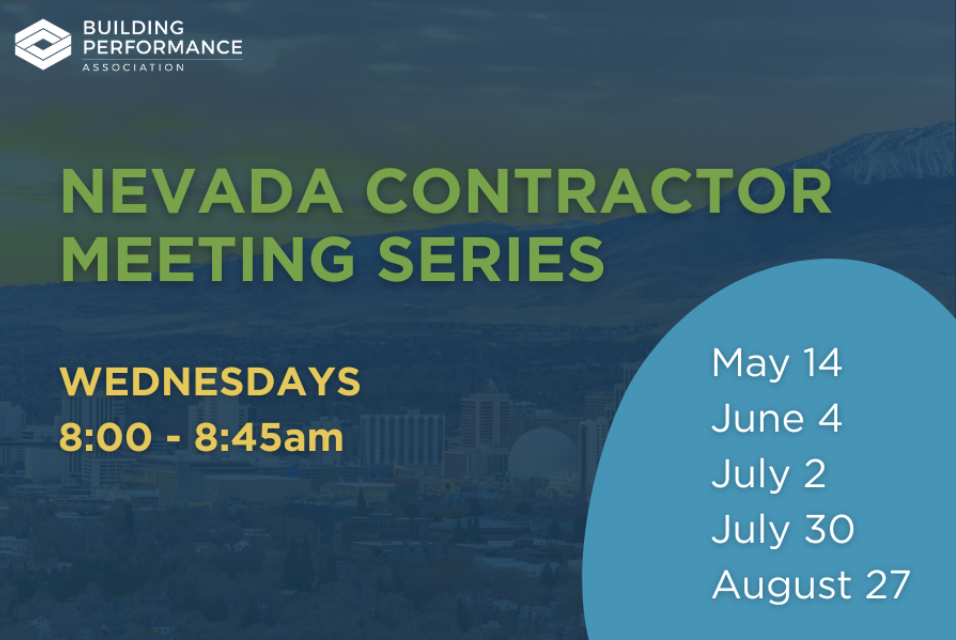 BUILDING PERFORMANCE ASSOCIATION

NEVADA CONTRACTOR MEETING SERIES

WEDNESDAYS
8:00 - 8:45am

May 14
June 4
July 2
July 30
August 27